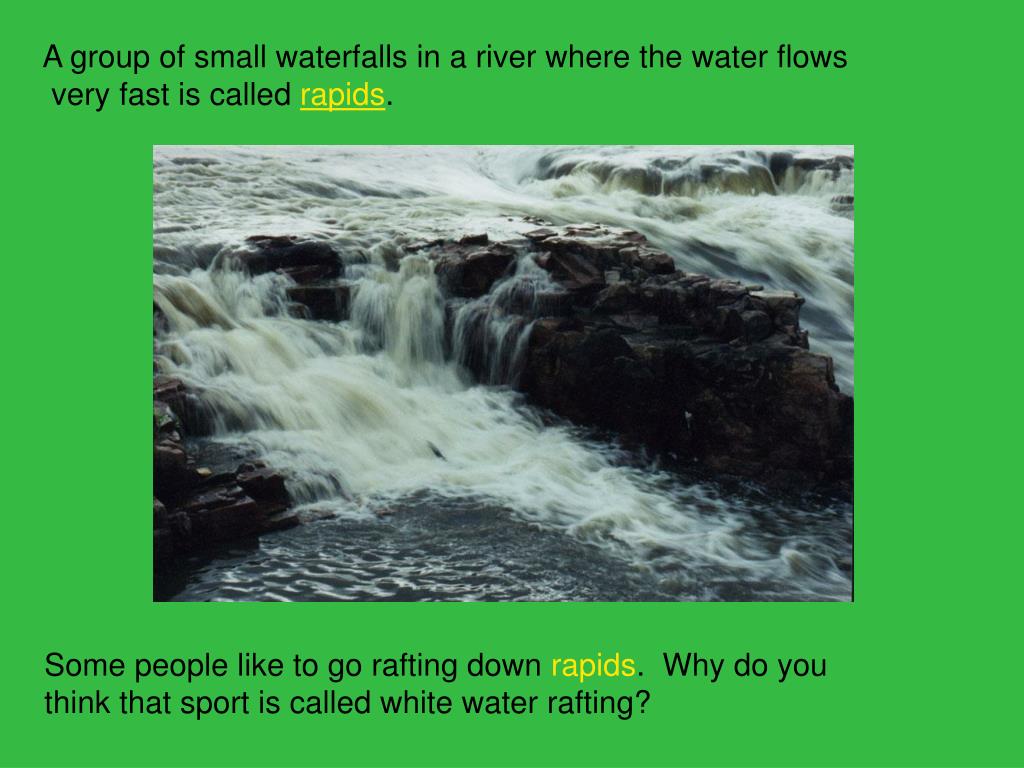 A group of small waterfalls in a river where the water flows very fast is called rapids.

Some people like to go rafting down rapids. Why do you think that sport is called white water rafting?